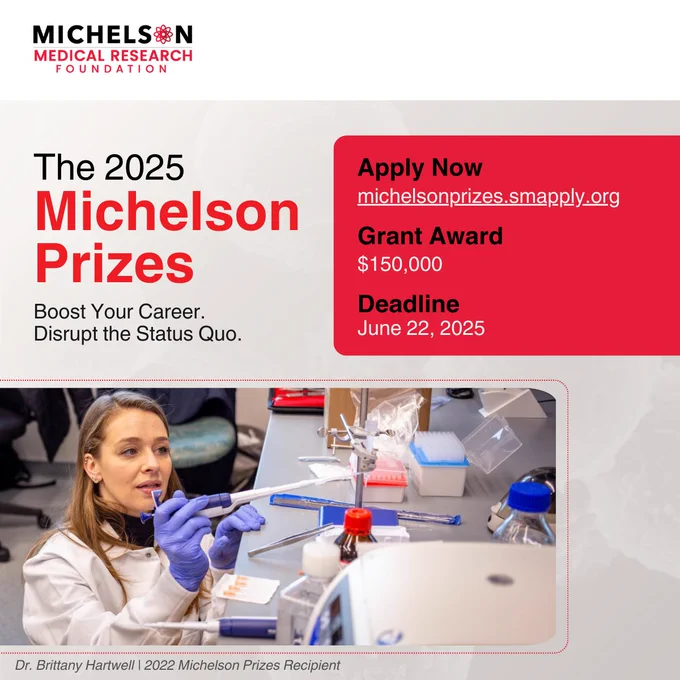 MICHELSON
MEDICAL RESEARCH
FOUNDATION

The 2025
Michelson
Prizes

Boost Your Career.
Disrupt the Status Quo.

Apply Now
michelsonprizes.smapply.org

Grant Award
$150,000

Deadline
June 22, 2025

Dr. Brittany Hartwell | 2022 Michelson Prizes Recipient